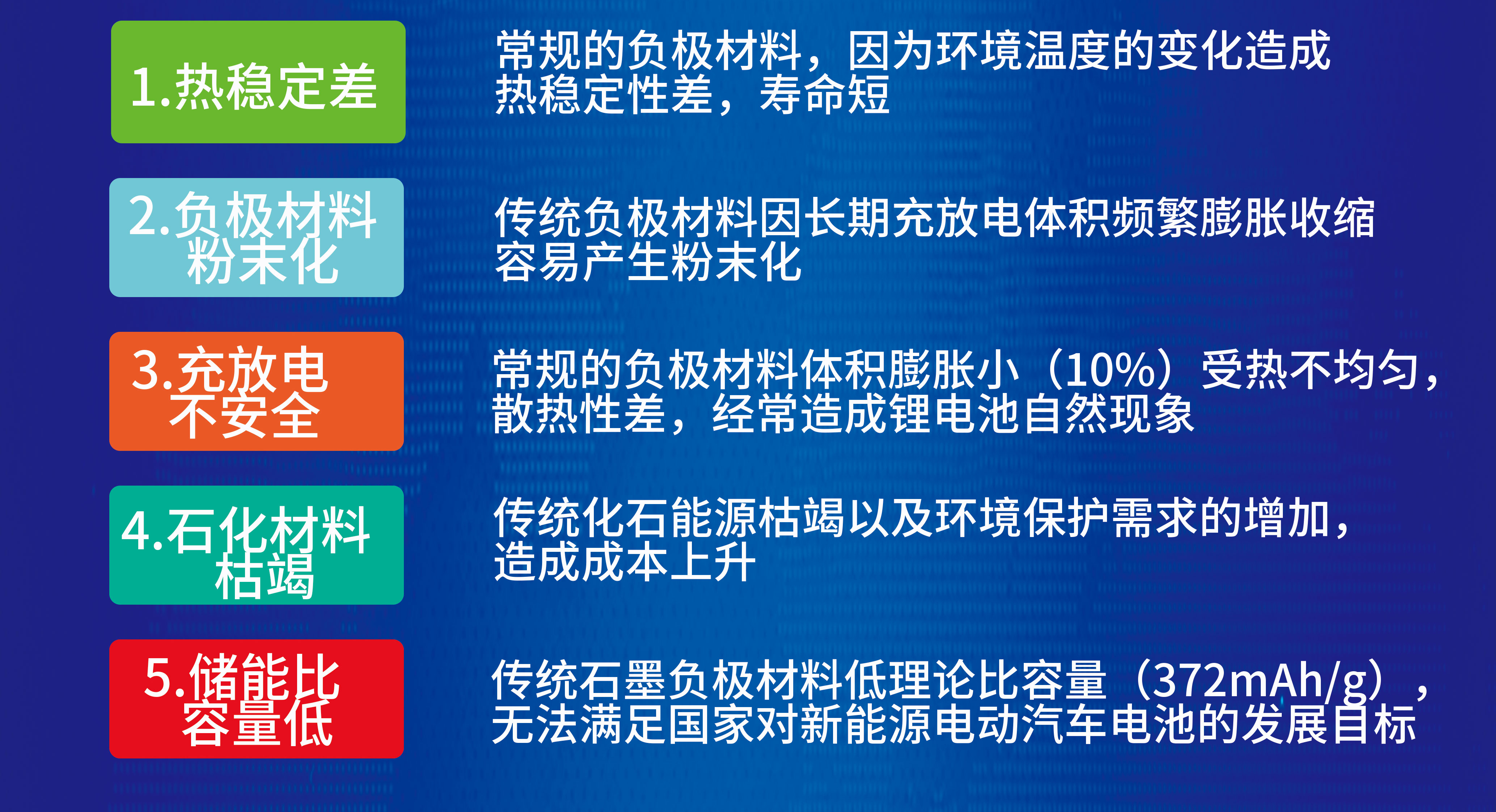 1.热稳定差

常规的负极材料，因为环境温度的变化造成热稳定性差，寿命短

2.负极材料粉末化

传统负极材料因长期充放电体积频繁膨胀收缩容易产生粉末化

3.充放电不安全

常规的负极材料体积膨胀小（10%）受热不均匀，散热性差，经常造成锂电池自然现象

4.石化材料枯竭

传统化石能源枯竭以及环境保护需求的增加，造成成本上升

5.储能比容量低

传统石墨负极材料低理论比容量（372mAh/g），无法满足国家对新能源电动汽车电池的发展目标